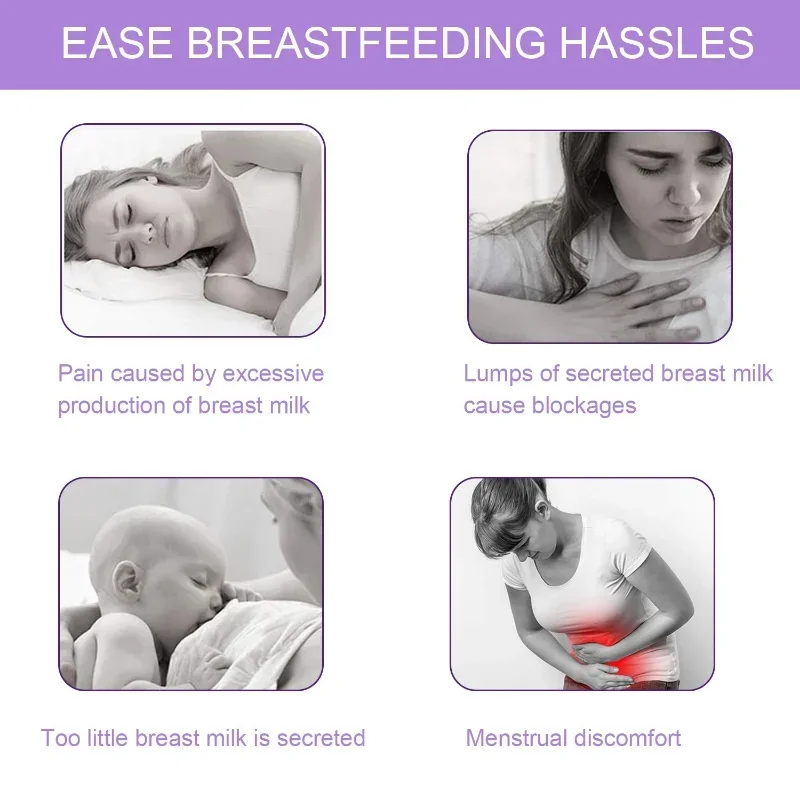 EASE BREASTFEEDING HASSLES

Pain caused by excessive production of breast milk

Lumps of secreted breast milk cause blockages

Too little breast milk is secreted

Menstrual discomfort